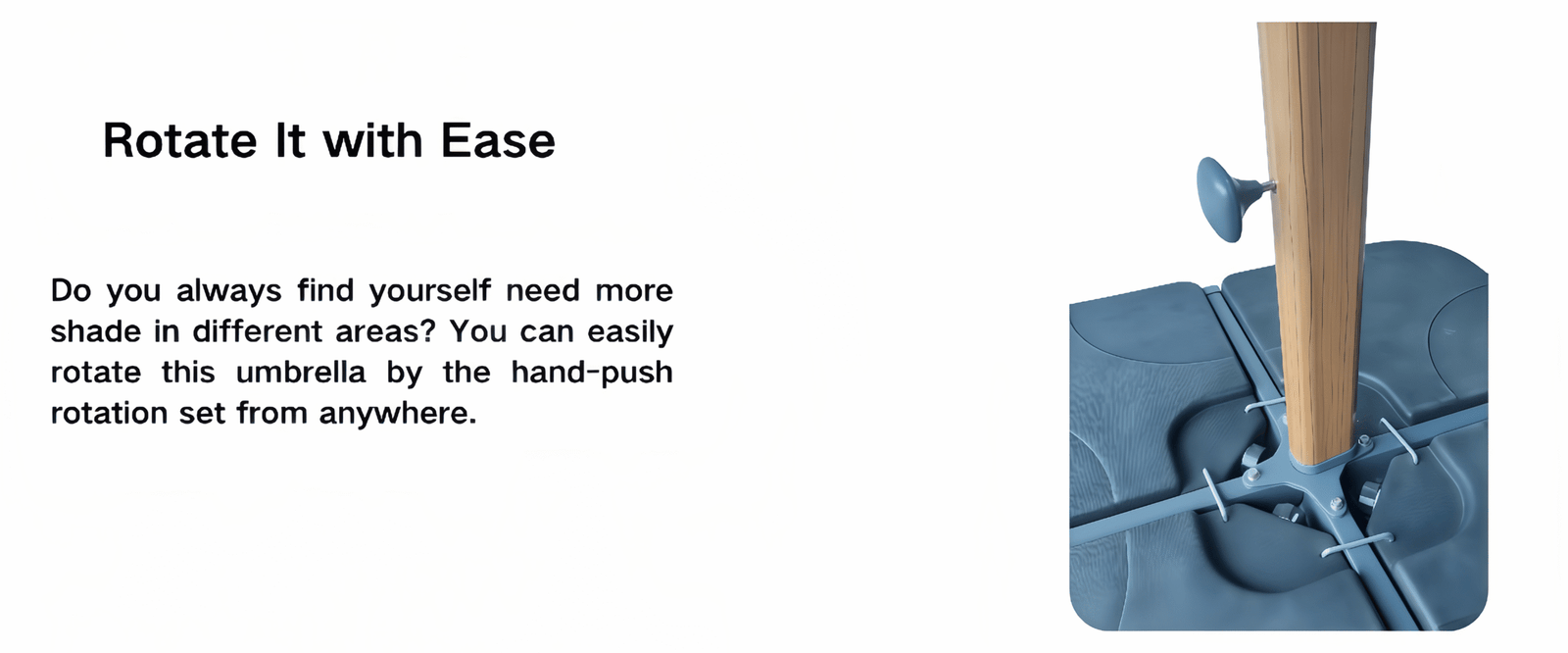 Rotate It with Ease

Do you always find yourself need more shade in different areas? You can easily rotate this umbrella by the hand-push rotation set from anywhere.